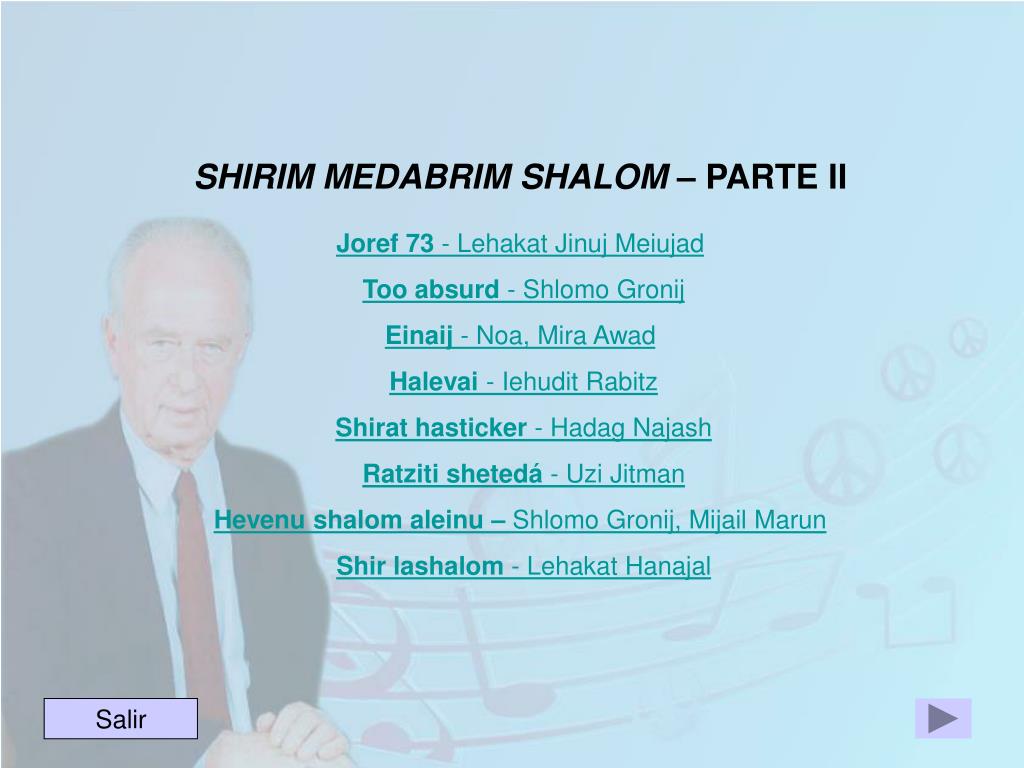 SHIRIM MEDABRIM SHALOM – PARTE II

Joref 73 - Lehakat Jinuj Meiujad

Too absurd - Shlomo Gronij

Einaij - Noa, Mira Awad

Halevai - Iehudit Rabitz

Shirat hasticker - Hadag Najash

Ratziti shetedá - Uzi Jitman

Hevenu shalom aleinu – Shlomo Gronij, Mijail Marun

Shir lashalom - Lehakat Hanajal

Salir